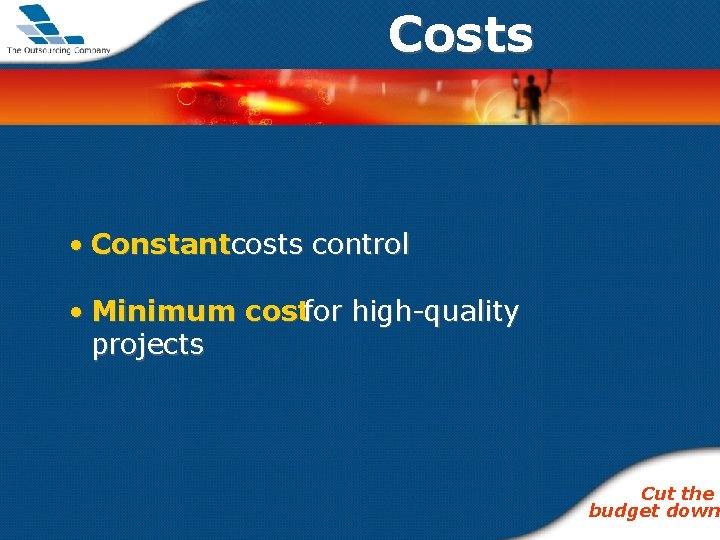 The Outsourcing Company

Costs

• Constantcosts control

• Minimum costfor high-quality projects

Cut the budget down